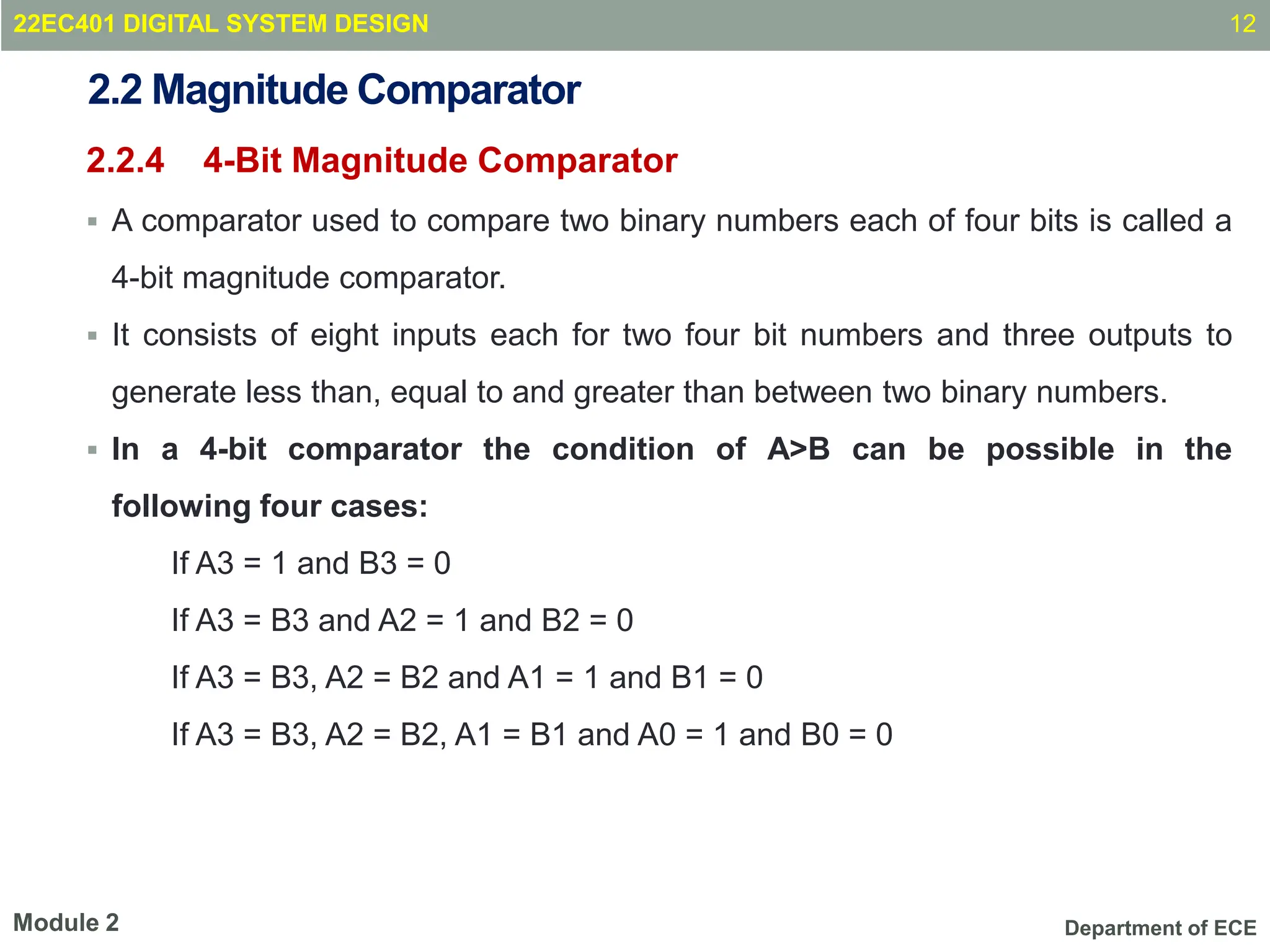 22EC401 DIGITAL SYSTEM DESIGN 12

2.2 Magnitude Comparator

2.2.4 4-Bit Magnitude Comparator

▪ A comparator used to compare two binary numbers each of four bits is called a 4-bit magnitude comparator.

▪ It consists of eight inputs each for two four bit numbers and three outputs to generate less than, equal to and greater than between two binary numbers.

▪ In a 4-bit comparator the condition of A>B can be possible in the following four cases:

If A3 = 1 and B3 = 0

If A3 = B3 and A2 = 1 and B2 = 0

If A3 = B3, A2 = B2 and A1 = 1 and B1 = 0

If A3 = B3, A2 = B2, A1 = B1 and A0 = 1 and B0 = 0

Module 2

Department of ECE